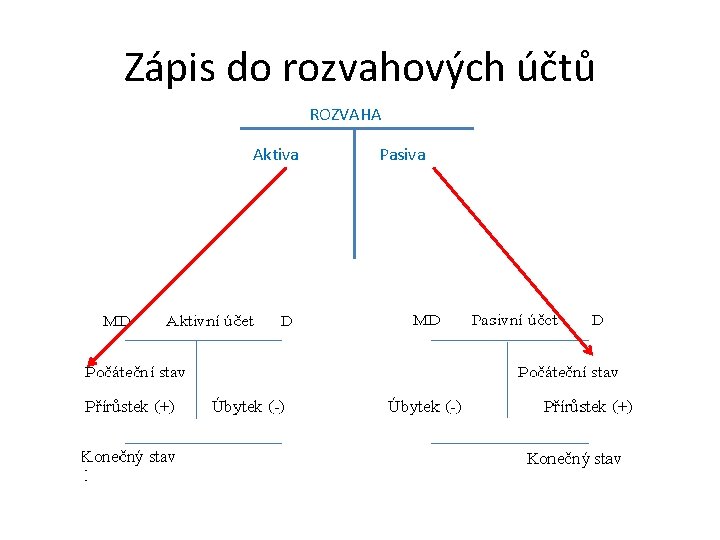 Zápis do rozvahových účtů

ROZVAHA

Aktiva

Pasiva

MD Aktivní účet D

Počáteční stav

Přírůstek (+) Úbytek (-)

Konečný stav

MD Pasivní účet D

Počáteční stav

Úbytek (-) Přírůstek (+)

Konečný stav